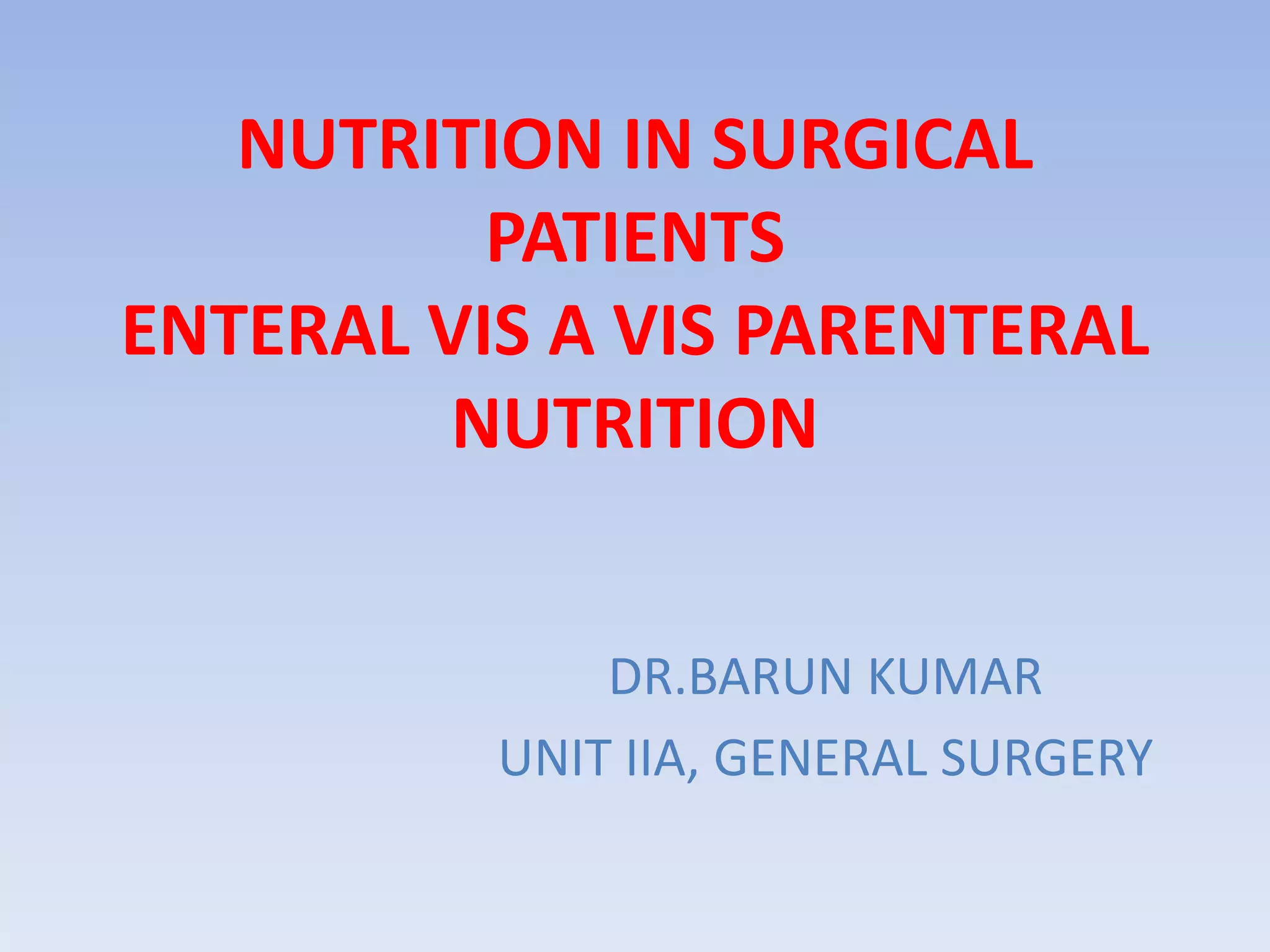 NUTRITION IN SURGICAL PATIENTS
ENTERAL VIS A VIS PARENTERAL NUTRITION

DR.BARUN KUMAR
UNIT IIA, GENERAL SURGERY